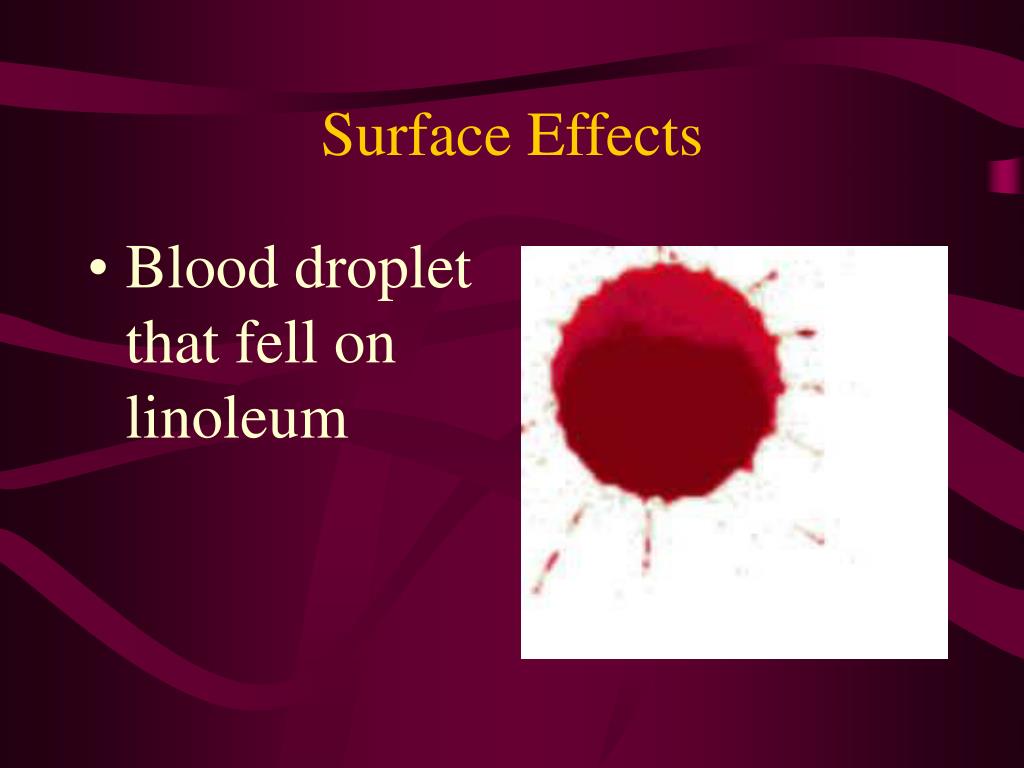 Surface Effects

• Blood droplet that fell on linoleum